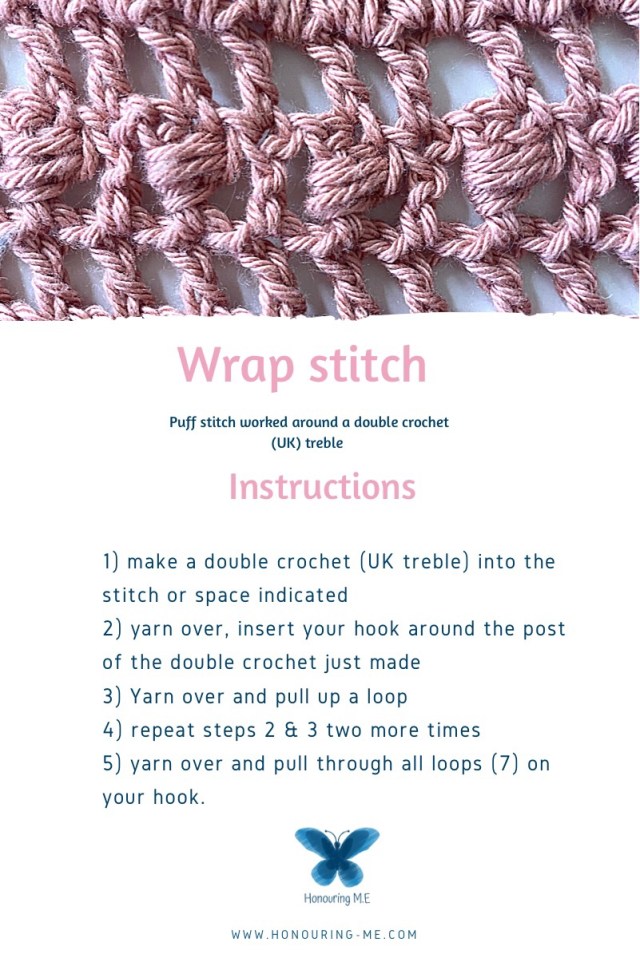 Wrap stitch

Puff stitch worked around a double crochet (UK) treble

Instructions

1) make a double crochet (UK treble) into the stitch or space indicated
2) yarn over, insert your hook around the post of the double crochet just made
3) Yarn over and pull up a loop
4) repeat steps 2 & 3 two more times
5) yarn over and pull through all loops (7) on your hook.

Honouring M.E

WWW.HONOURING-ME.COM